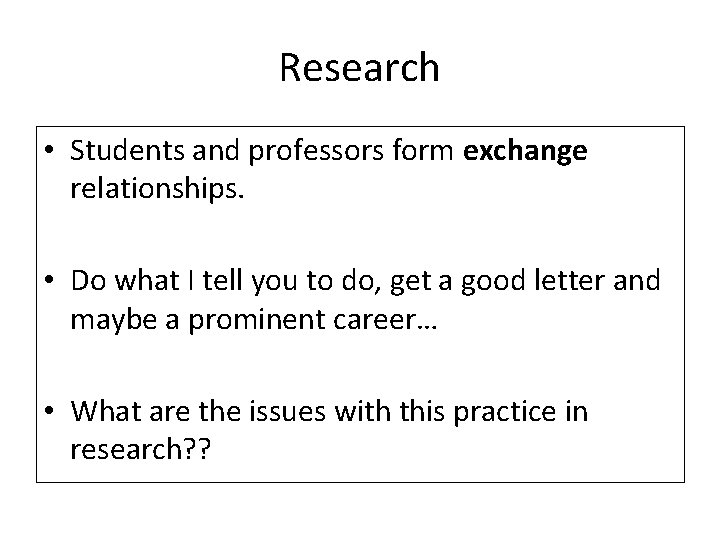 Research

• Students and professors form exchange relationships.

• Do what I tell you to do, get a good letter and maybe a prominent career…

• What are the issues with this practice in research??